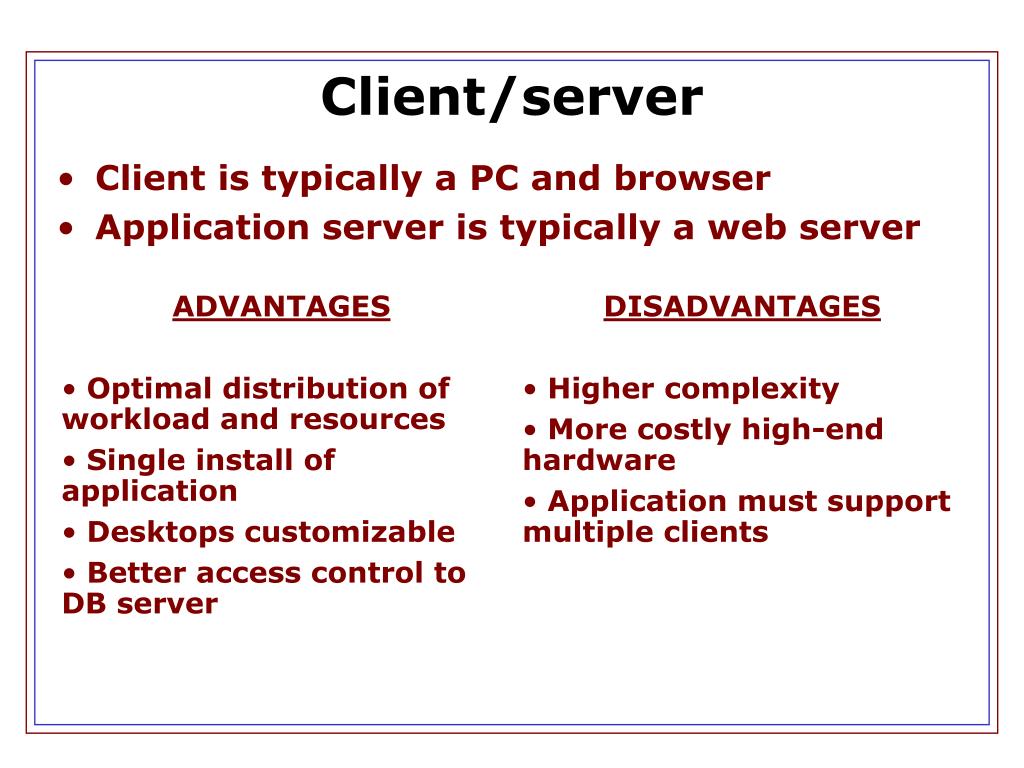 Client/server

• Client is typically a PC and browser
• Application server is typically a web server

ADVANTAGES

• Optimal distribution of workload and resources
• Single install of application
• Desktops customizable
• Better access control to DB server

DISADVANTAGES

• Higher complexity
• More costly high-end hardware
• Application must support multiple clients